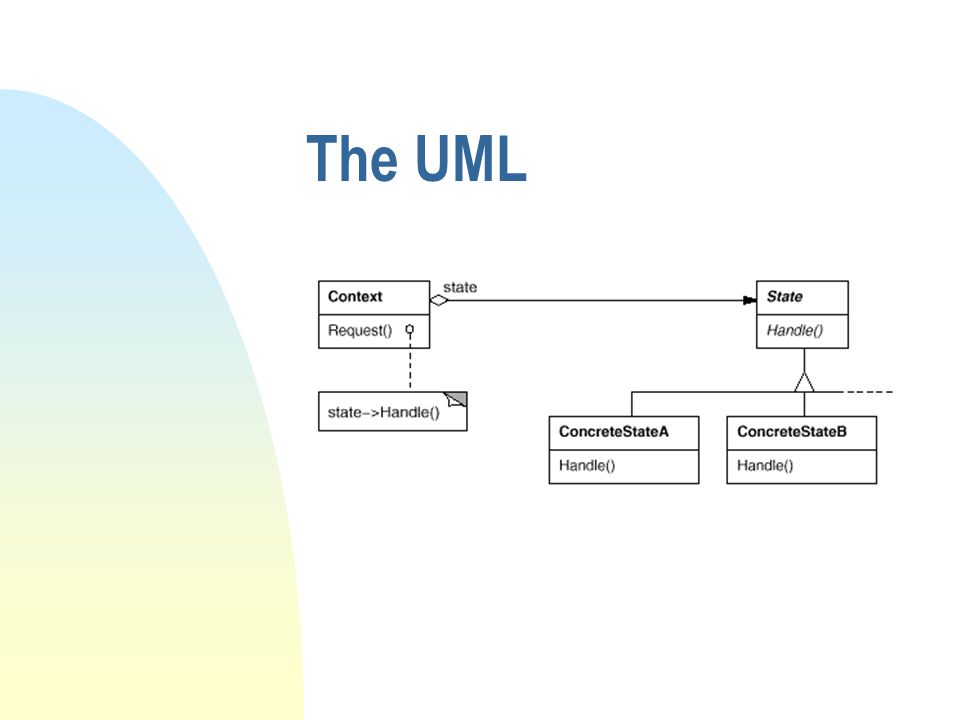 The UML

Context
Request()

state

State
Handle()

state->Handle()

ConcreteStateA
Handle()

ConcreteStateB
Handle()